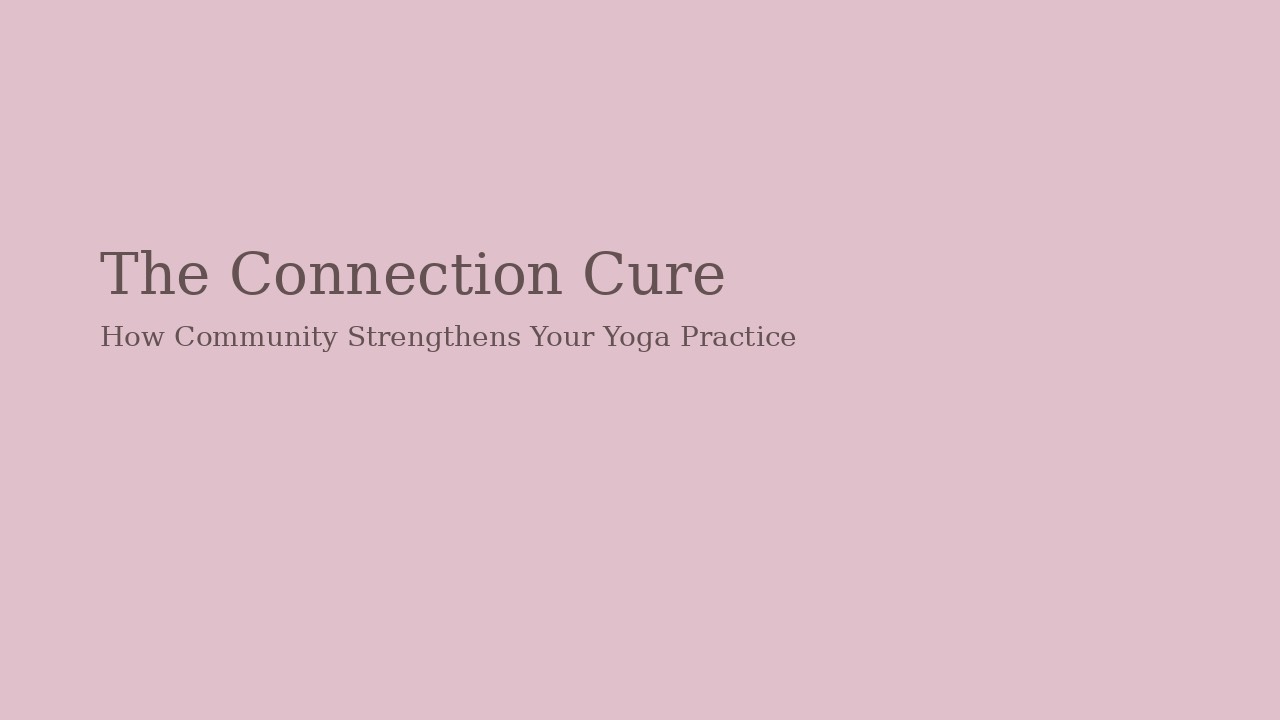 The Connection Cure

How Community Strengthens Your Yoga Practice